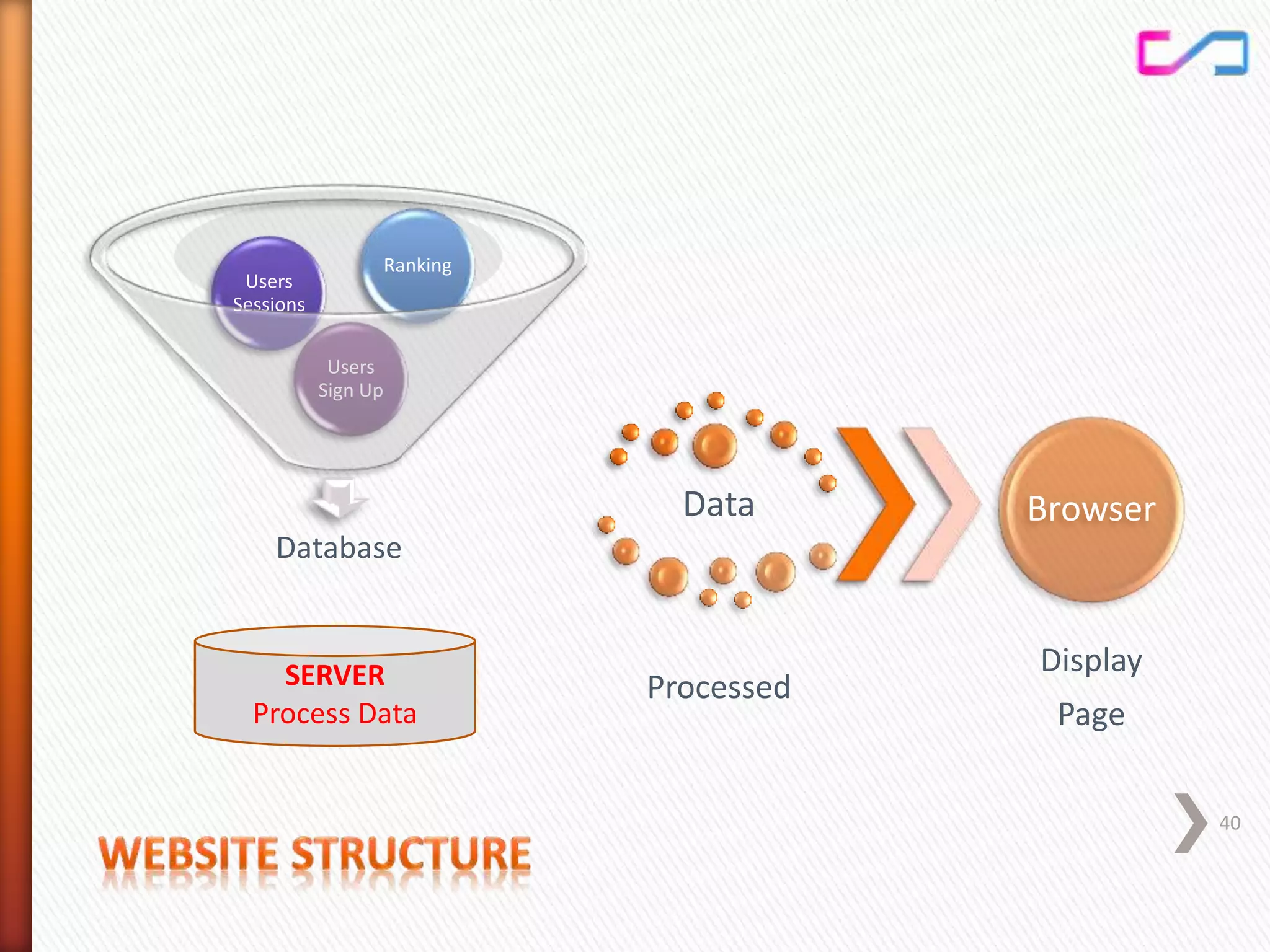 Users Sessions

Ranking

Users Sign Up

Database

SERVER
Process Data

Data

Processed

Browser

Display

Page

40

WEBSITE STRUCTURE